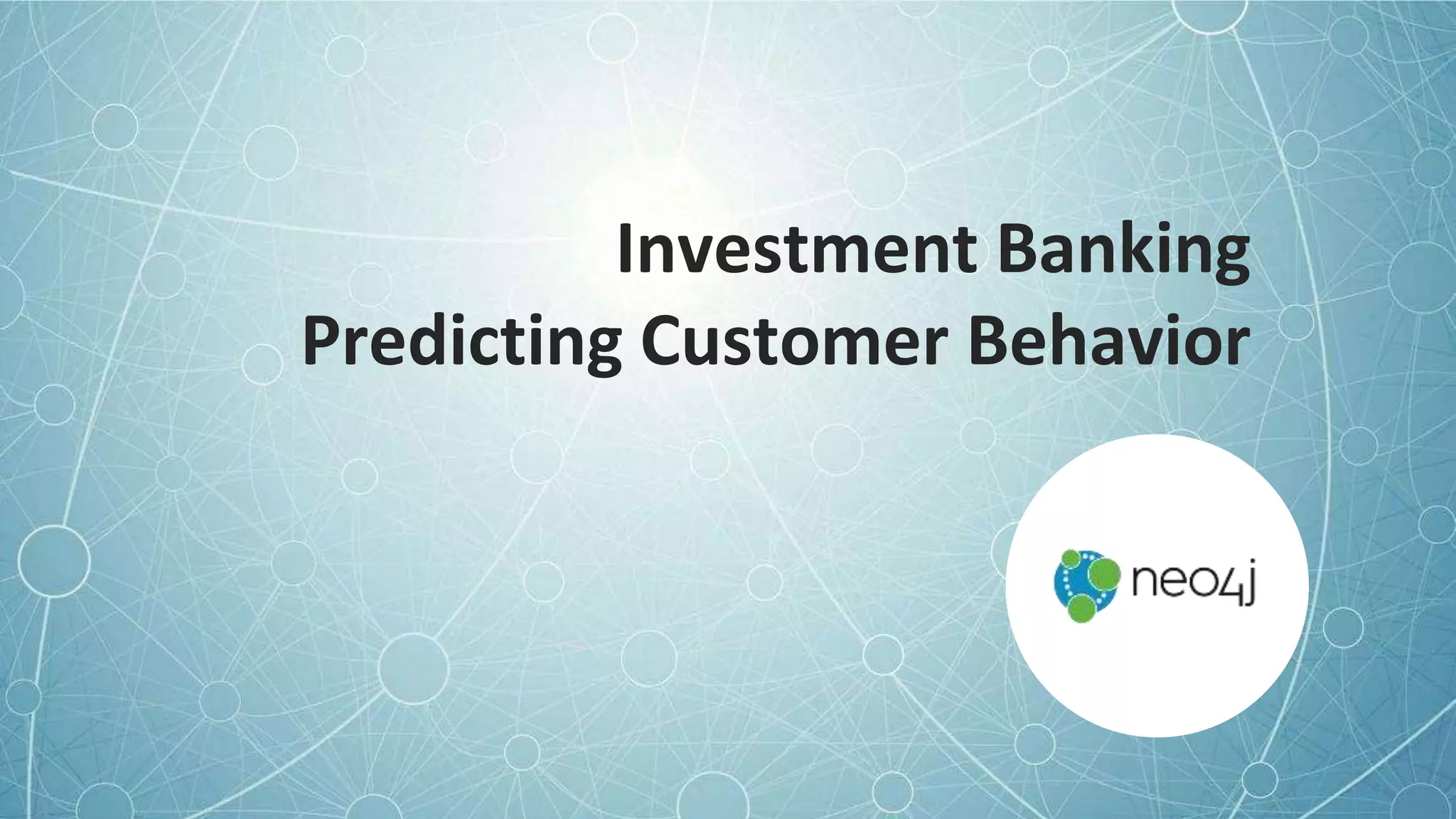 Investment Banking
Predicting Customer Behavior

neo4j